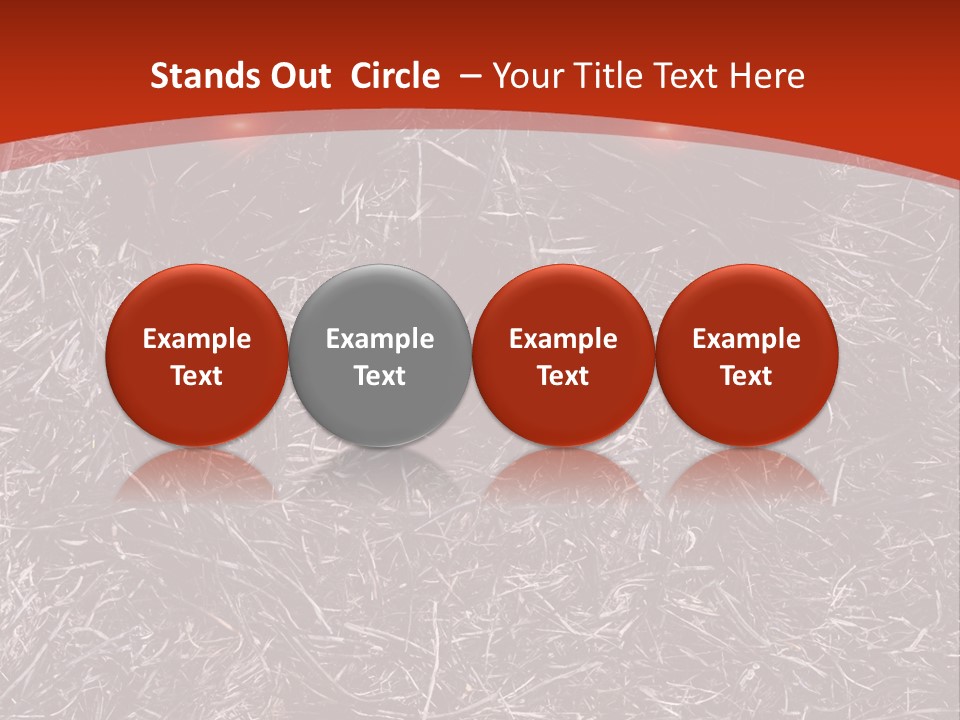 Stands Out Circle – Your Title Text Here

Example Text

Example Text

Example Text

Example Text